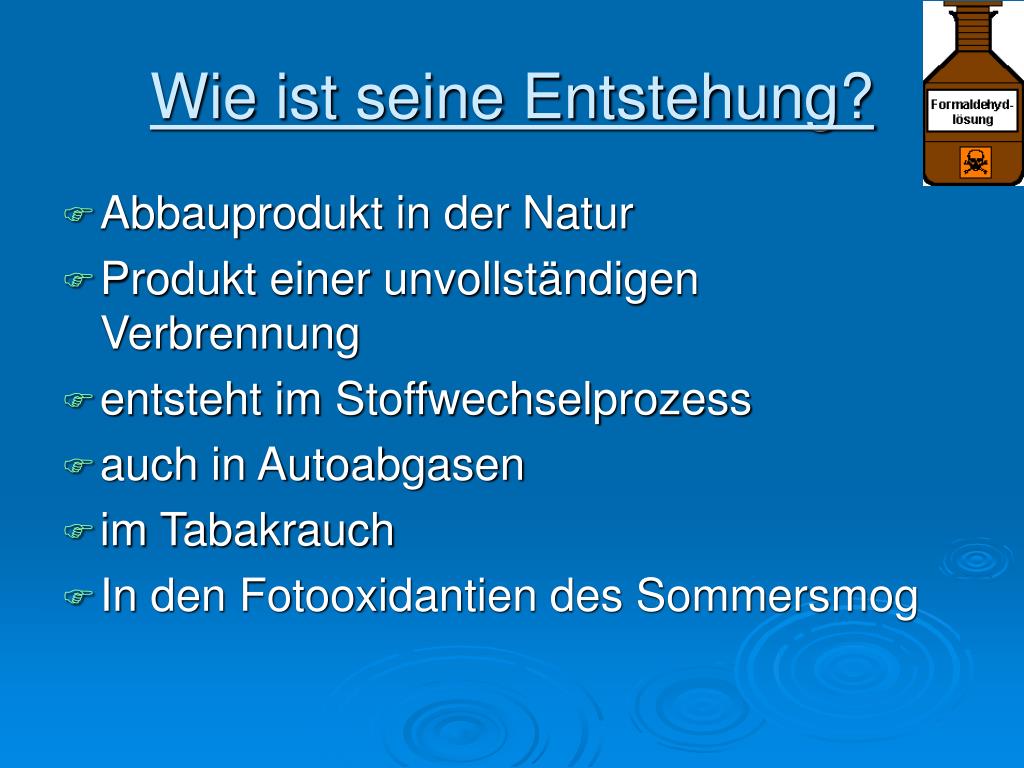 Wie ist seine Entstehung?

Formaldehyd-lösung

Abbauprodukt in der Natur

Produkt einer unvollständigen Verbrennung

entsteht im Stoffwechselprozess

auch in Autoabgasen

im Tabakrauch

In den Fotooxidantien des Sommersmog